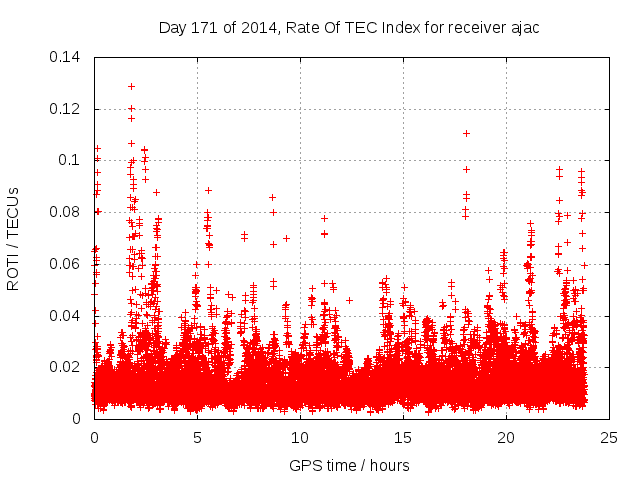 Day 171 of 2014, Rate Of TEC Index for receiver ajac

ROTI / TECUs

0.14
0.12
0.1
0.08
0.06
0.04
0.02
0

0
5
10
15
20
25

GPS time / hours